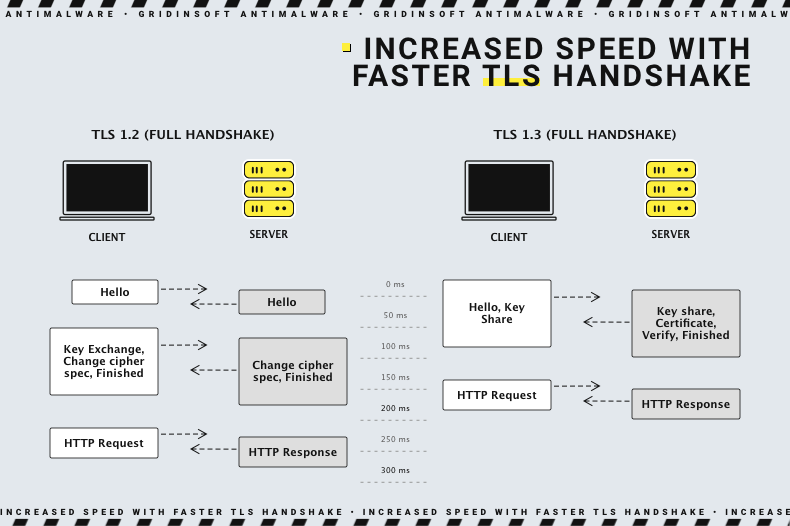 ANTIMALWARE • GRIDINSOFT ANTIMALWARE • GRIDINSOFT ANTIMALWARE • GRIDINSOFT ANTIMALW

INCREASED SPEED WITH FASTER TLS HANDSHAKE

TLS 1.2 (FULL HANDSHAKE)

CLIENT

SERVER

Hello

Hello

Key Exchange, Change cipher spec, Finished

Change cipher spec, Finished

HTTP Request

HTTP Response

0 ms
50 ms
100 ms
150 ms
200 ms
250 ms
300 ms

TLS 1.3 (FULL HANDSHAKE)

CLIENT

SERVER

Hello, Key Share

Key share, Certificate, Verify, Finished

HTTP Request

HTTP Response

INCREASED SPEED WITH FASTER TLS HANDSHAKE • INCREASED SPEED WITH FASTER TLS HANDSHAKE • INCREASE